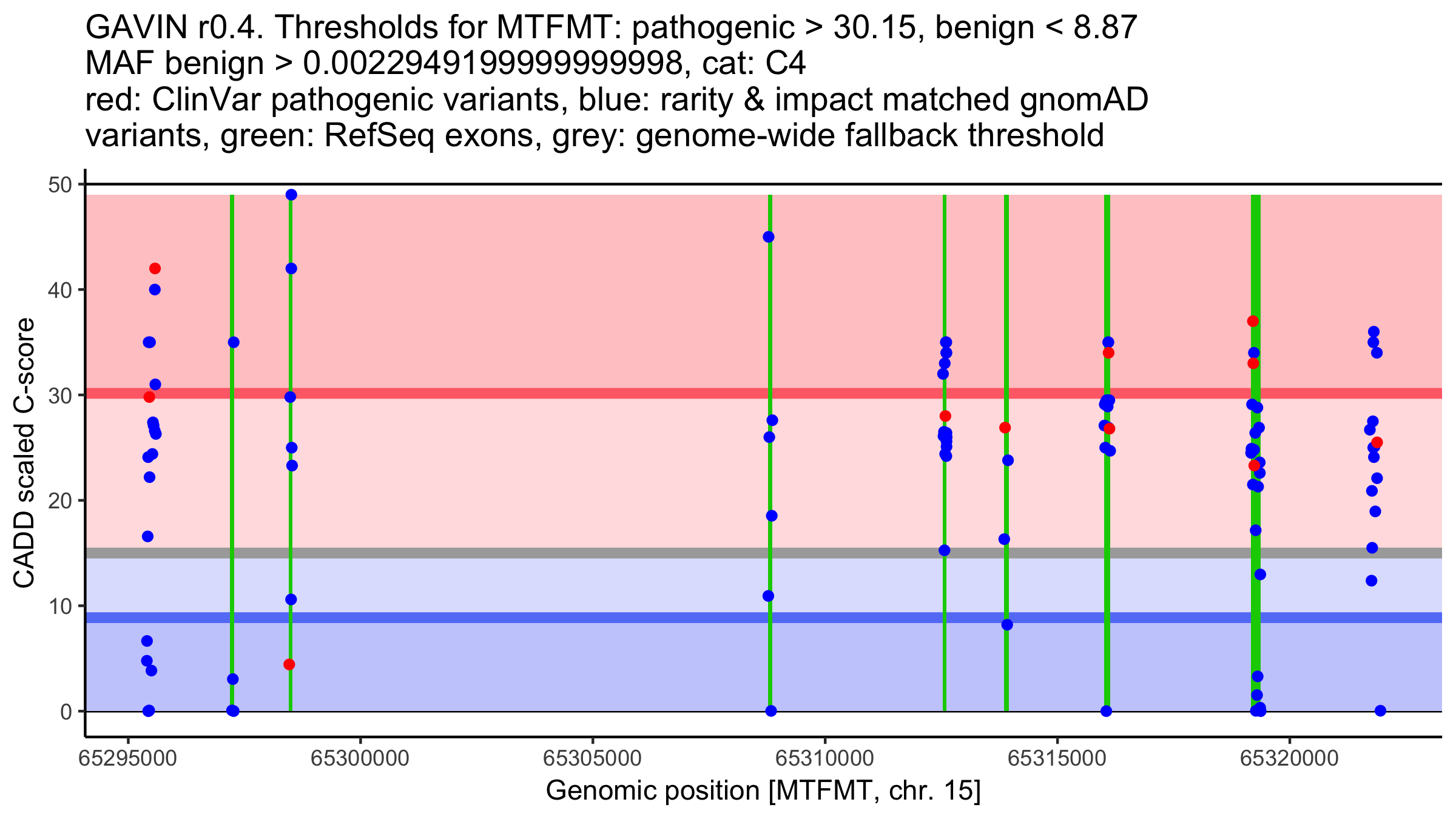 GAVIN r0.4. Thresholds for MTFMT: pathogenic > 30.15, benign < 8.87
MAF benign > 0.00229491999999998, cat: C4
red: ClinVar pathogenic variants, blue: rarity & impact matched gnomAD variants, green: RefSeq exons, grey: genome-wide fallback threshold

CADD scaled C-score

50
40
30
20
10
0

65295000
65300000
65305000
65310000
65315000
65320000

Genomic position [MTFMT, chr. 15]